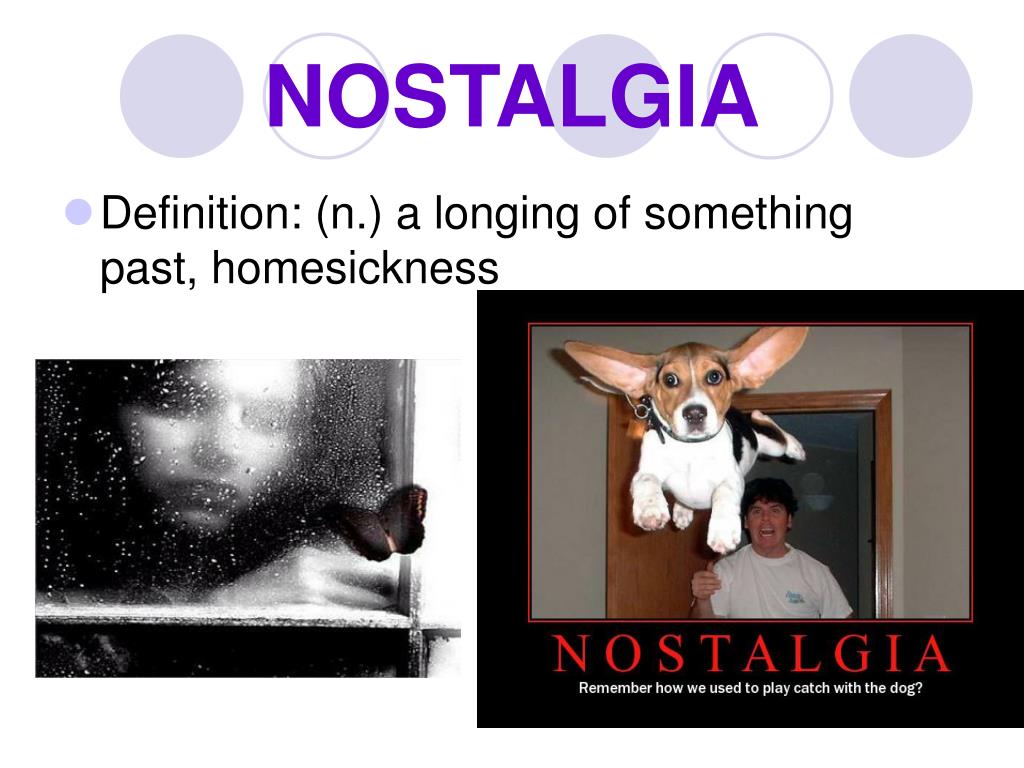 NOSTALGIA

Definition: (n.) a longing of something past, homesickness

NOSTALGIA

Remember how we used to play catch with the dog?